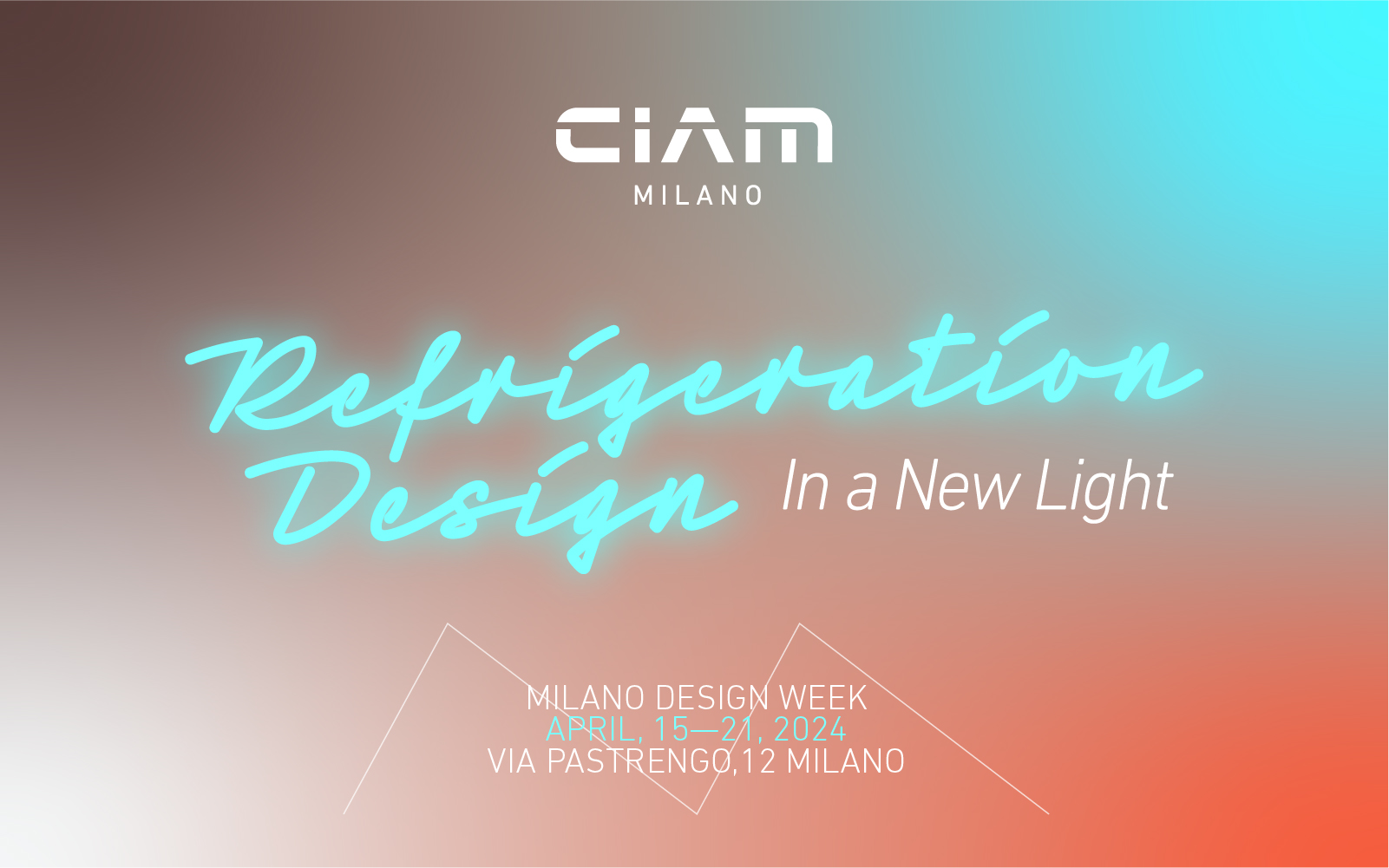 CIAM
MILANO

Refrigeration
Design In a New Light

MILANO DESIGN WEEK
APRIL, 15—21, 2024
VIA PASTRENGO,12 MILANO